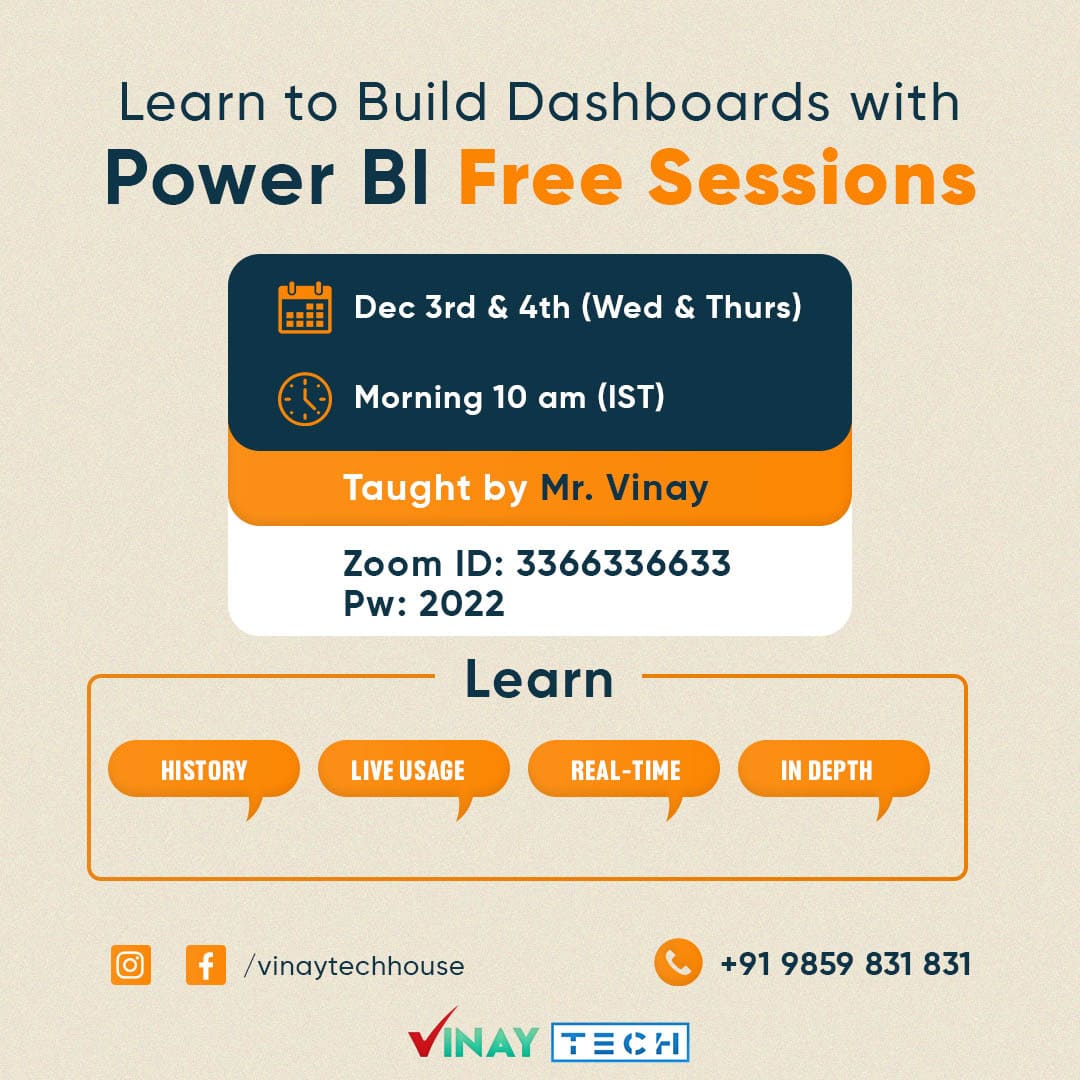 Learn to Build Dashboards with
Power BI Free Sessions

Dec 3rd & 4th (Wed & Thurs)

Morning 10 am (IST)

Taught by Mr. Vinay

Zoom ID: 3366336633
Pw: 2022

Learn

HISTORY

LIVE USAGE

REAL-TIME

IN DEPTH

/vinaytechhouse

+91 9859 831 831

VINAY TECH